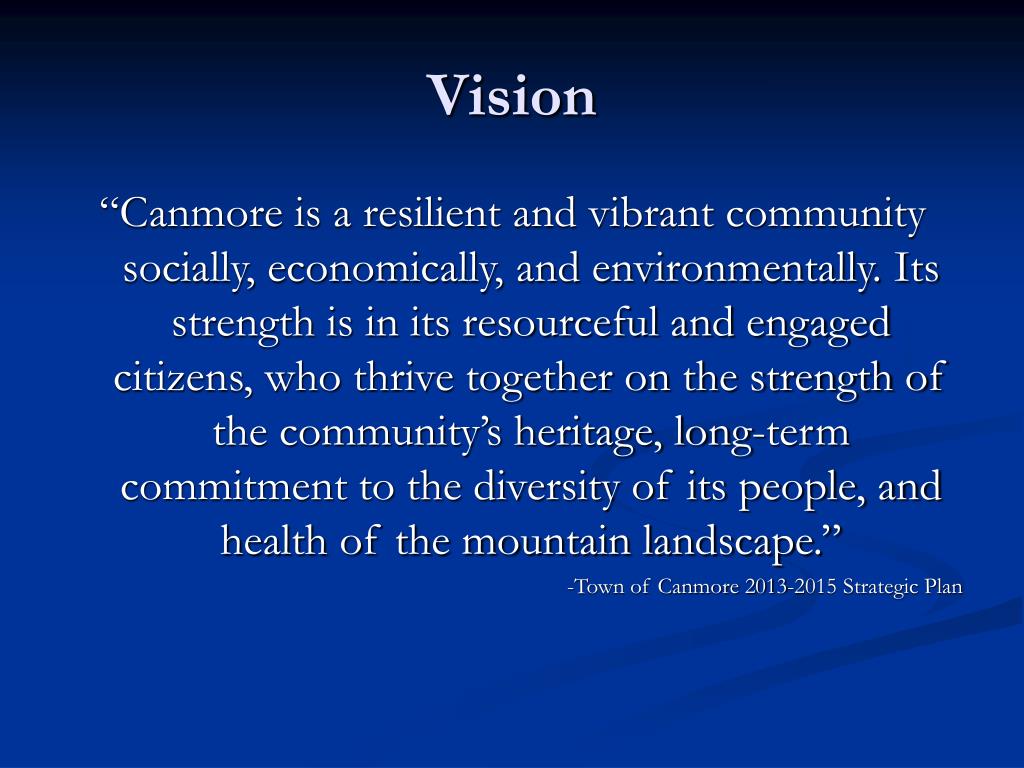 Vision

“Canmore is a resilient and vibrant community socially, economically, and environmentally. Its strength is in its resourceful and engaged citizens, who thrive together on the strength of the community’s heritage, long-term commitment to the diversity of its people, and health of the mountain landscape.”

-Town of Canmore 2013-2015 Strategic Plan